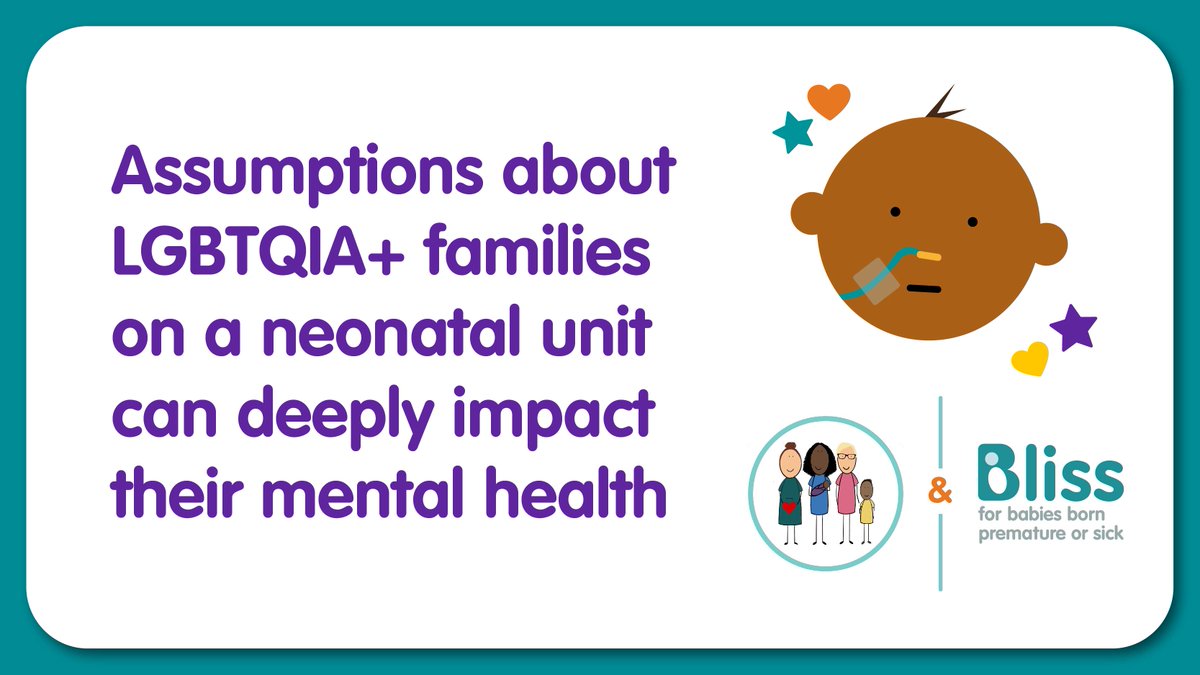 Assumptions about LGBTQIA+ families on a neonatal unit can deeply impact their mental health

&

Bliss
for babies born premature or sick